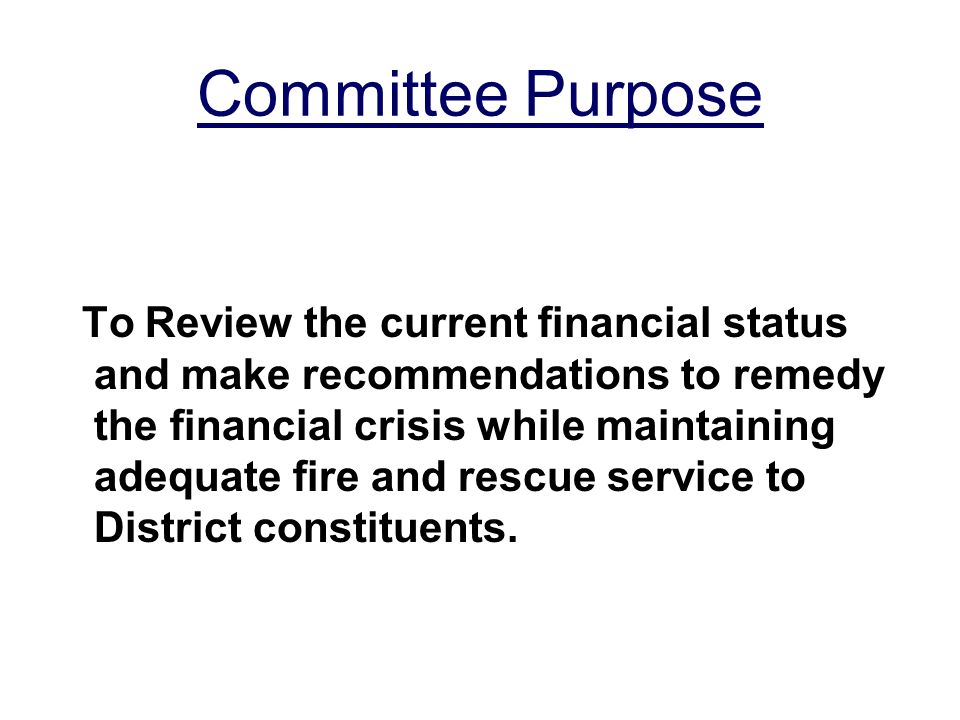 Committee Purpose

To Review the current financial status and make recommendations to remedy the financial crisis while maintaining adequate fire and rescue service to District constituents.